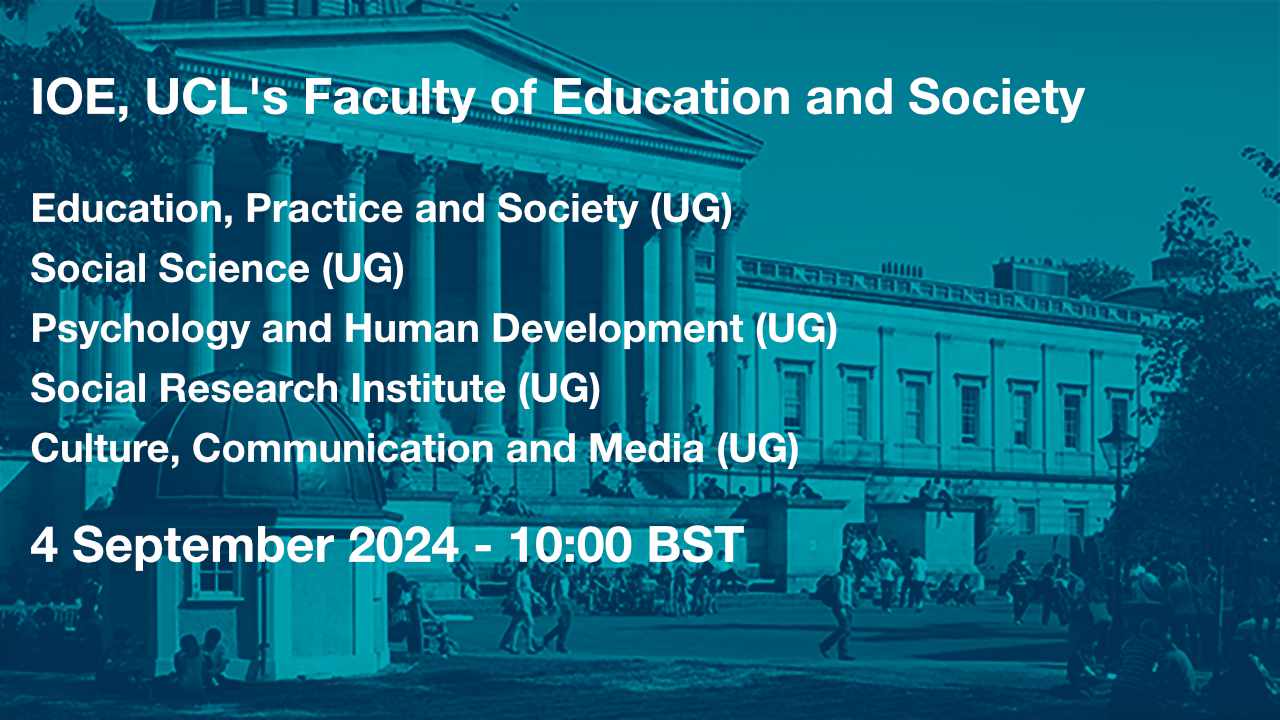 IOE, UCL's Faculty of Education and Society

Education, Practice and Society (UG)
Social Science (UG)
Psychology and Human Development (UG)
Social Research Institute (UG)
Culture, Communication and Media (UG)

4 September 2024 - 10:00 BST